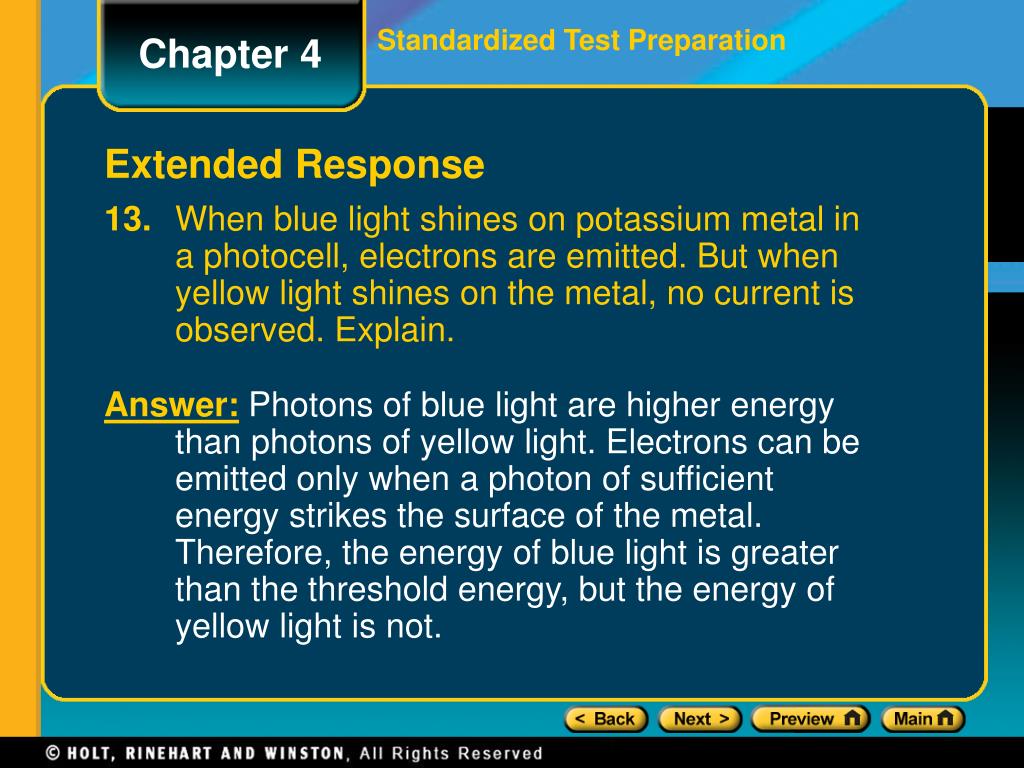 Chapter 4

Standardized Test Preparation

Extended Response

13. When blue light shines on potassium metal in a photocell, electrons are emitted. But when yellow light shines on the metal, no current is observed. Explain.

Answer: Photons of blue light are higher energy than photons of yellow light. Electrons can be emitted only when a photon of sufficient energy strikes the surface of the metal. Therefore, the energy of blue light is greater than the threshold energy, but the energy of yellow light is not.

< Back Next > Preview Main

© HOLT, RINEHART AND WINSTON, All Rights Reserved